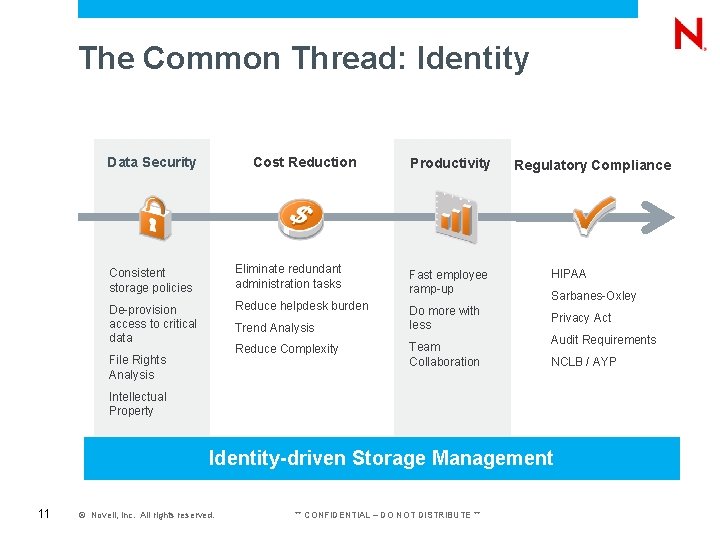 N.

The Common Thread: Identity

Data Security

Consistent storage policies

De-provision access to critical data

File Rights Analysis

Intellectual Property

Cost Reduction

Eliminate redundant administration tasks

Reduce helpdesk burden

Trend Analysis

Reduce Complexity

Productivity

Fast employee ramp-up

Do more with less

Team Collaboration

Regulatory Compliance

HIPAA

Sarbanes-Oxley

Privacy Act

Audit Requirements

NCLB / AYP

Identity-driven Storage Management

11 © Novell, Inc. All rights reserved. ** CONFIDENTIAL – DO NOT DISTRIBUTE **